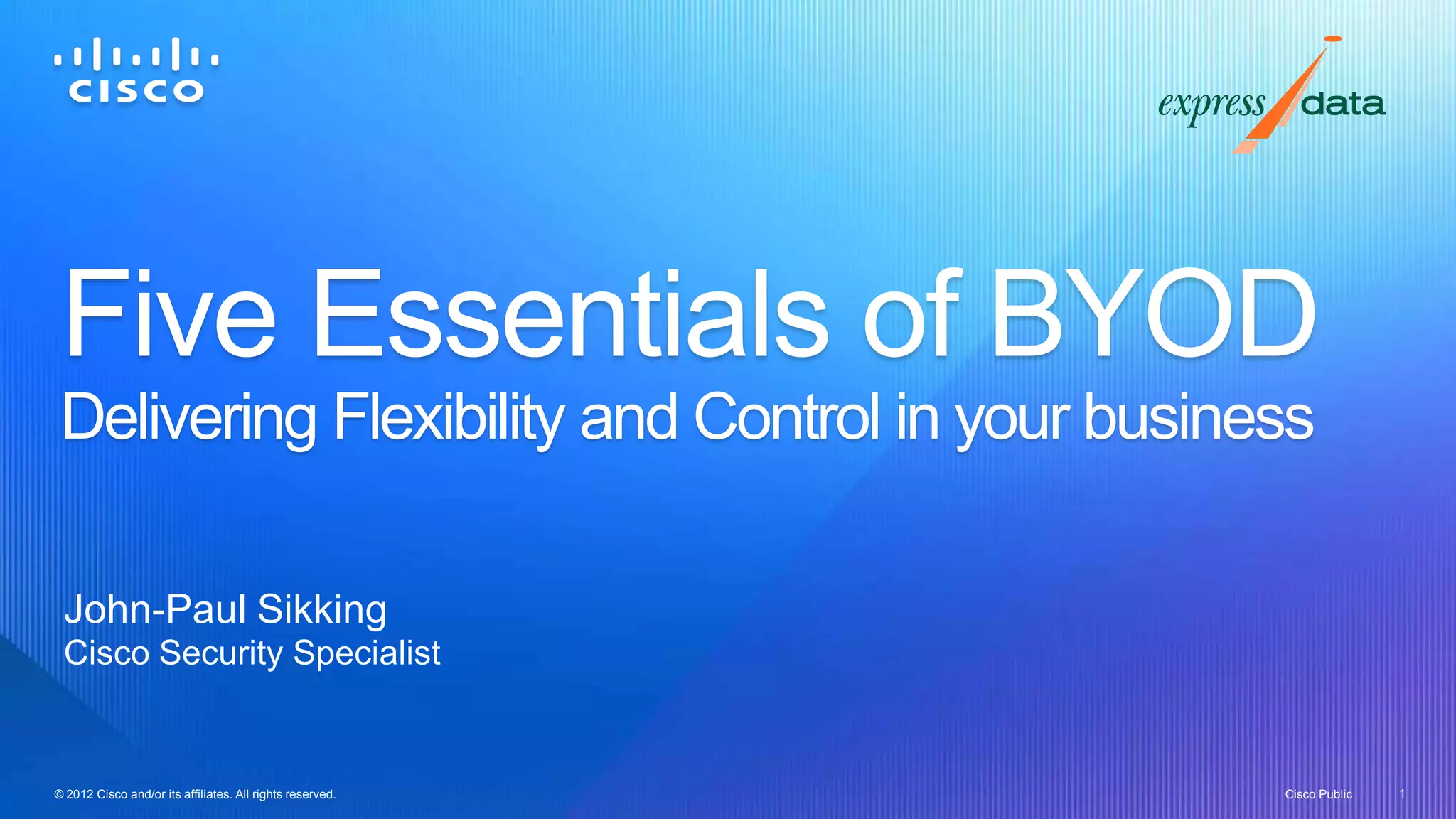 CISCO

express data

Five Essentials of BYOD

Delivering Flexibility and Control in your business

John-Paul Sikking
Cisco Security Specialist

© 2012 Cisco and/or its affiliates. All rights reserved.

Cisco Public

1